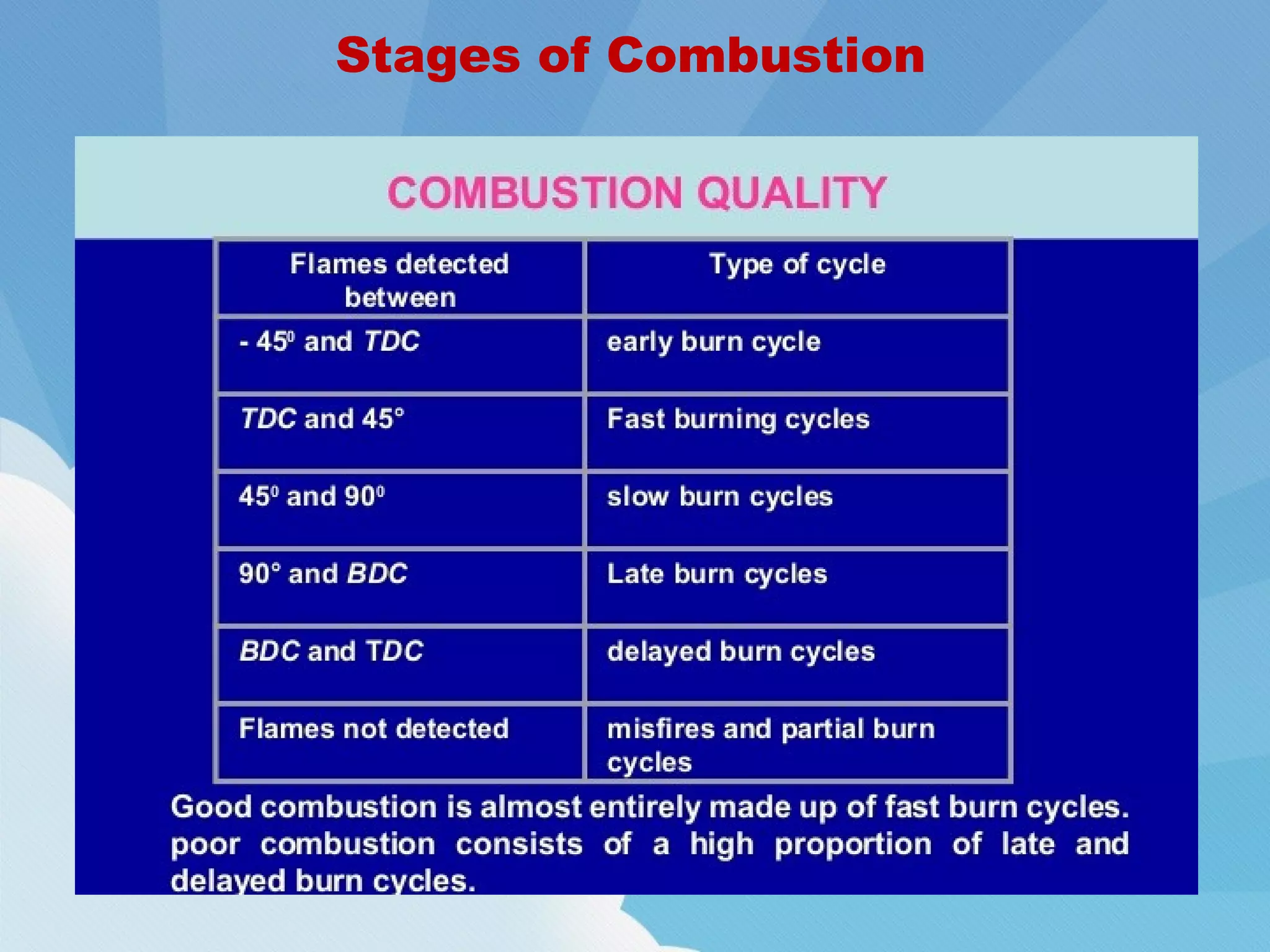 Stages of Combustion

COMBUSTION QUALITY

| Flames detected between | Type of cycle |
|---|---|
| - $45^0$ and TDC | early burn cycle |
| TDC and 45° | Fast burning cycles |
| $45^0$ and $90^0$ | slow burn cycles |
| 90° and BDC | Late burn cycles |
| BDC and TDC | delayed burn cycles |
| Flames not detected | misfires and partial burn cycles |

Good combustion is almost entirely made up of fast burn cycles. poor combustion consists of a high proportion of late and delayed burn cycles.